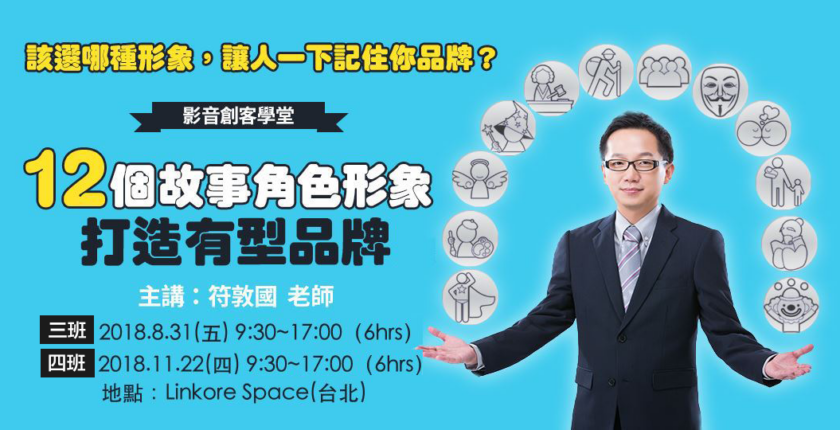 該選哪種形象，讓人一下記住你品牌？

影音創客學堂

12個故事角色形象
打造有型品牌

主講：符敦國 老師

三班 2018.8.31(五) 9:30~17:00（6hrs）
四班 2018.11.22(四) 9:30~17:00（6hrs）
地點：Linkore Space(台北)